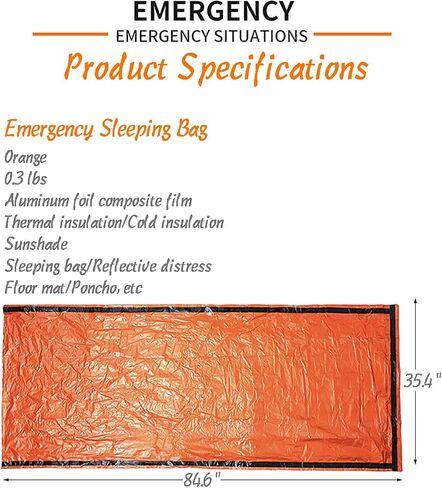 EMERGENCY

EMERGENCY SITUATIONS

Product Specifications

Emergency Sleeping Bag

Orange
0.3 lbs
Aluminum foil composite film
Thermal insulation/Cold insulation
Sunshade
Sleeping bag/Reflective distress
Floor mat/Poncho, etc

35.4"

84.6"